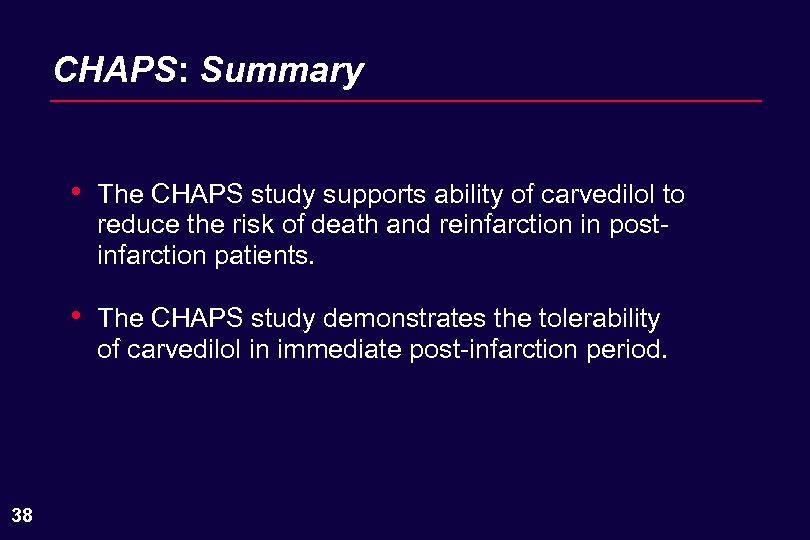 CHAPS: Summary

• The CHAPS study supports ability of carvedilol to reduce the risk of death and reinfarction in post-infarction patients.

• The CHAPS study demonstrates the tolerability of carvedilol in immediate post-infarction period.

38